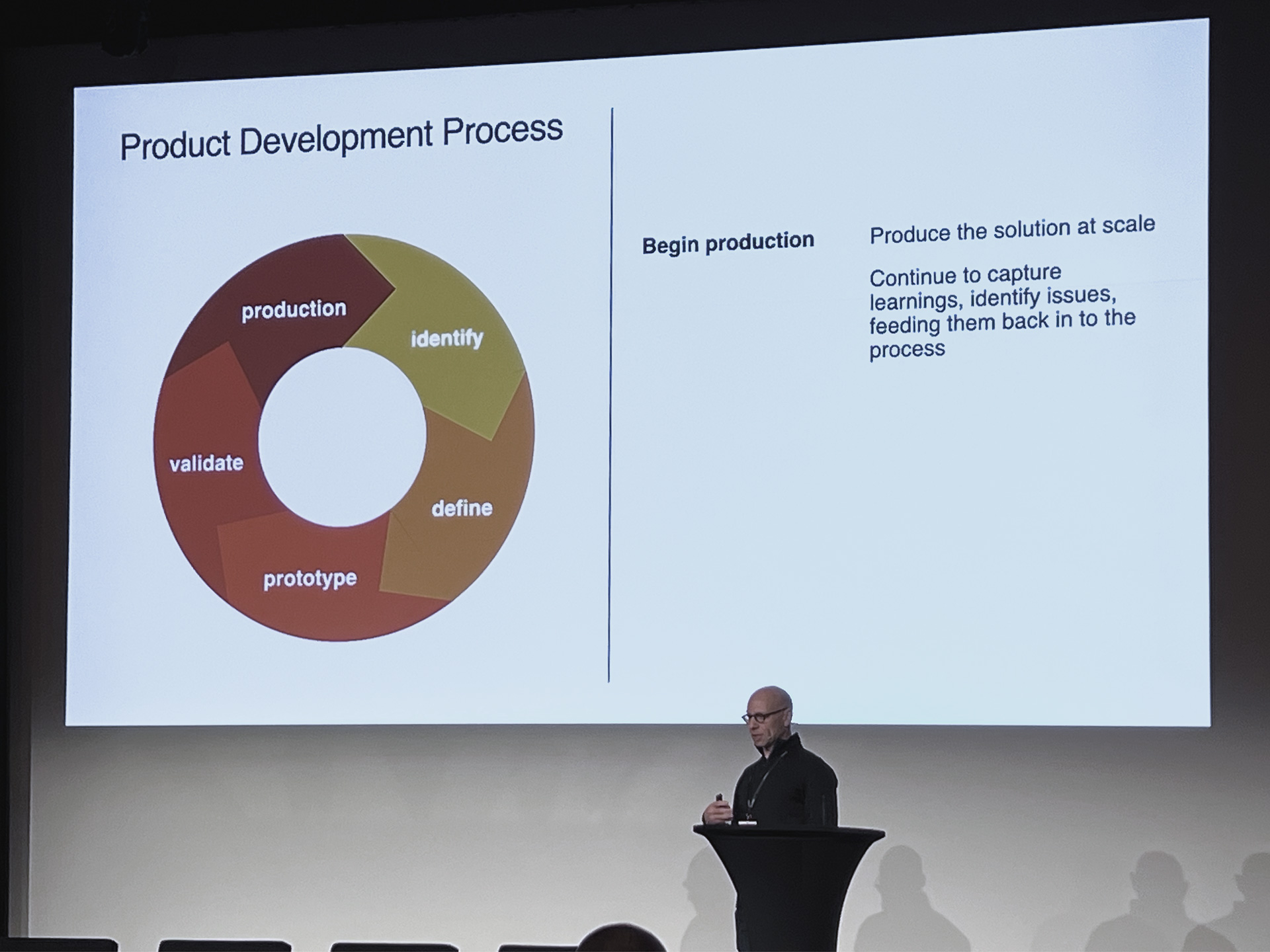 Product Development Process

production

identify

define

prototype

validate

Begin production

Produce the solution at scale

Continue to capture learnings, identify issues, feeding them back in to the process